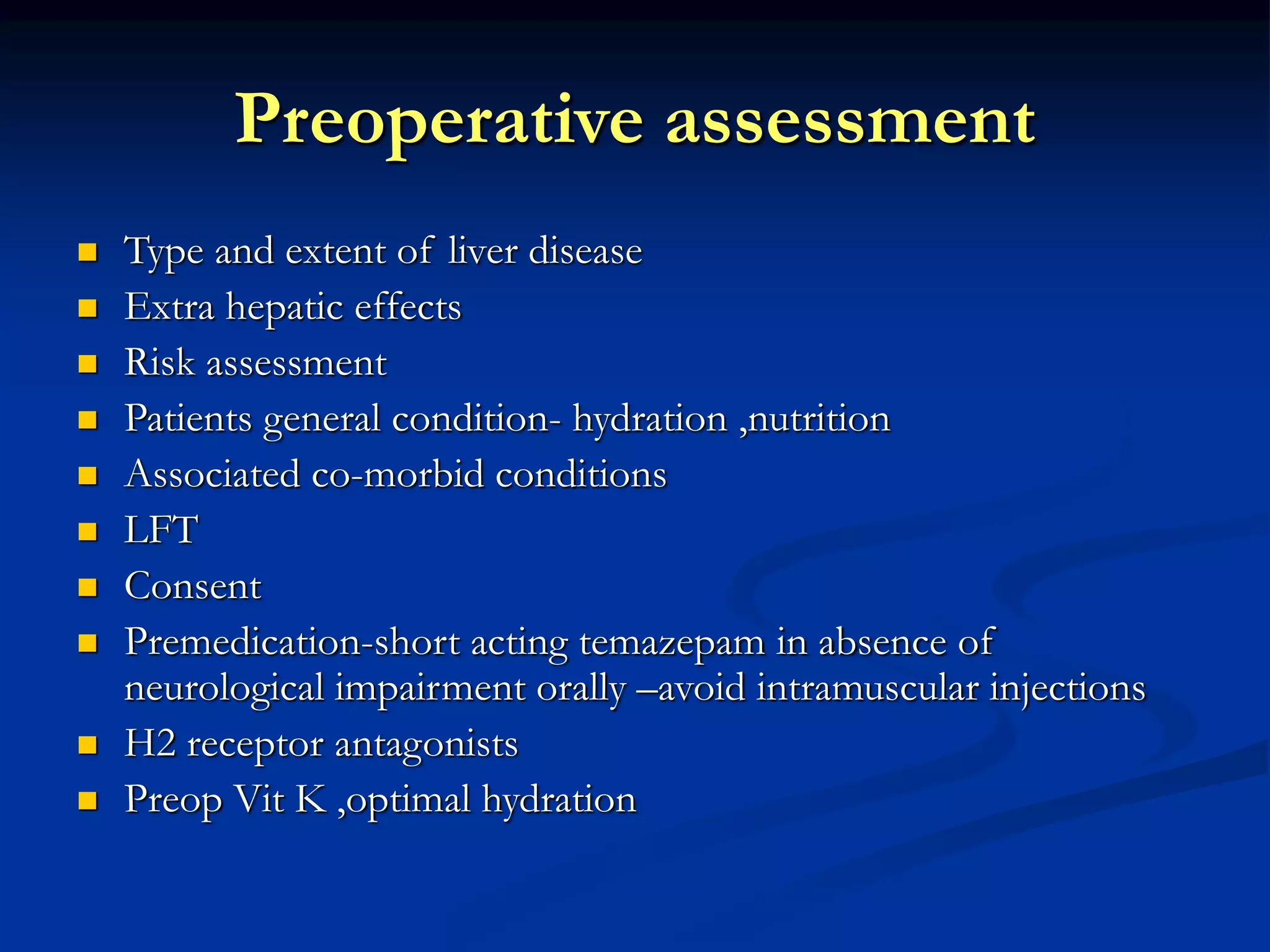 Preoperative assessment

- Type and extent of liver disease
- Extra hepatic effects
- Risk assessment
- Patients general condition- hydration ,nutrition
- Associated co-morbid conditions
- LFT
- Consent
- Premedication-short acting temazepam in absence of neurological impairment orally –avoid intramuscular injections
- H2 receptor antagonists
- Preop Vit K ,optimal hydration